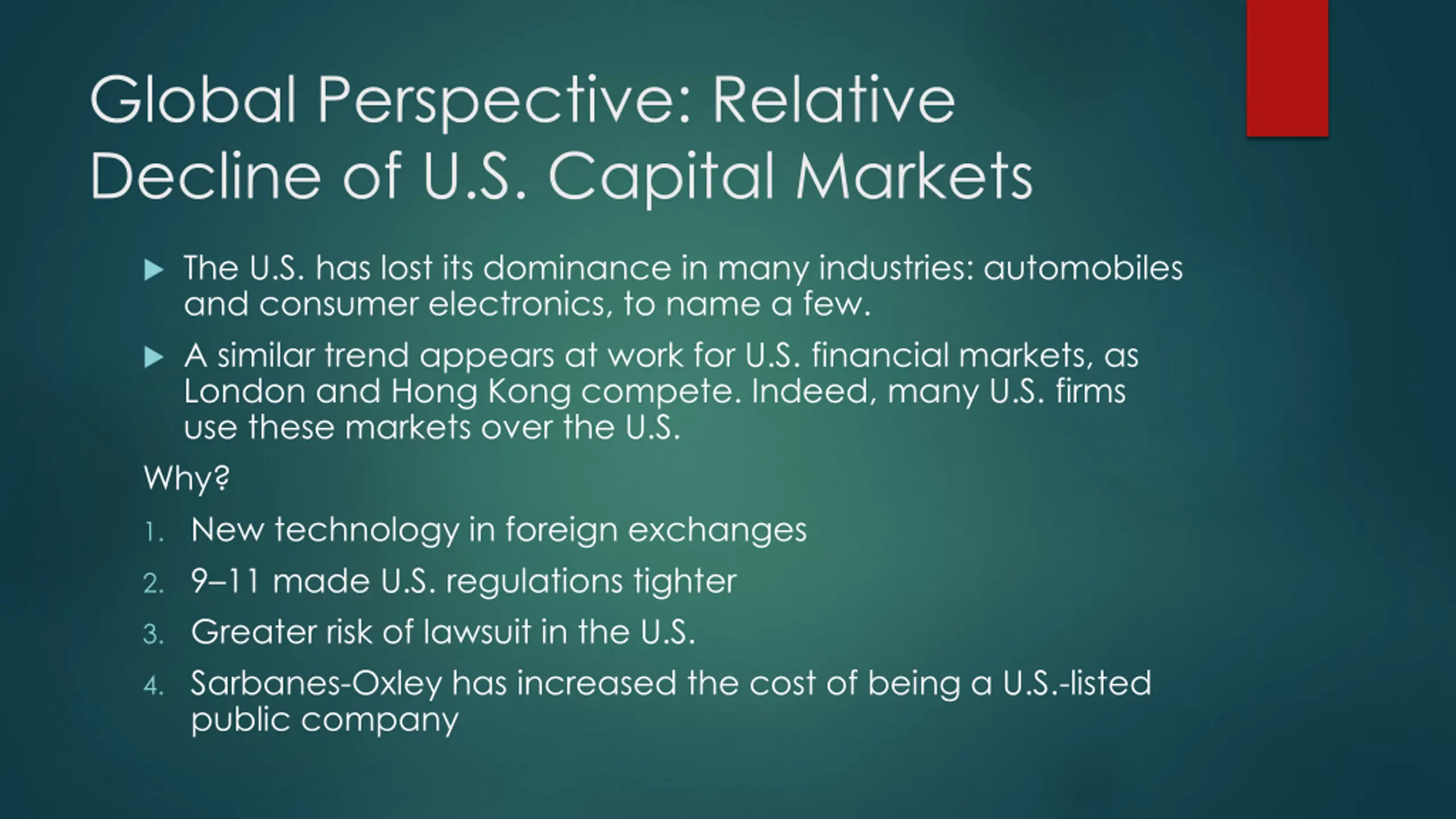 Global Perspective: Relative Decline of U.S. Capital Markets

▶ The U.S. has lost its dominance in many industries: automobiles and consumer electronics, to name a few.

▶ A similar trend appears at work for U.S. financial markets, as London and Hong Kong compete. Indeed, many U.S. firms use these markets over the U.S.

Why?

1. New technology in foreign exchanges
2. 9–11 made U.S. regulations tighter
3. Greater risk of lawsuit in the U.S.
4. Sarbanes-Oxley has increased the cost of being a U.S.-listed public company